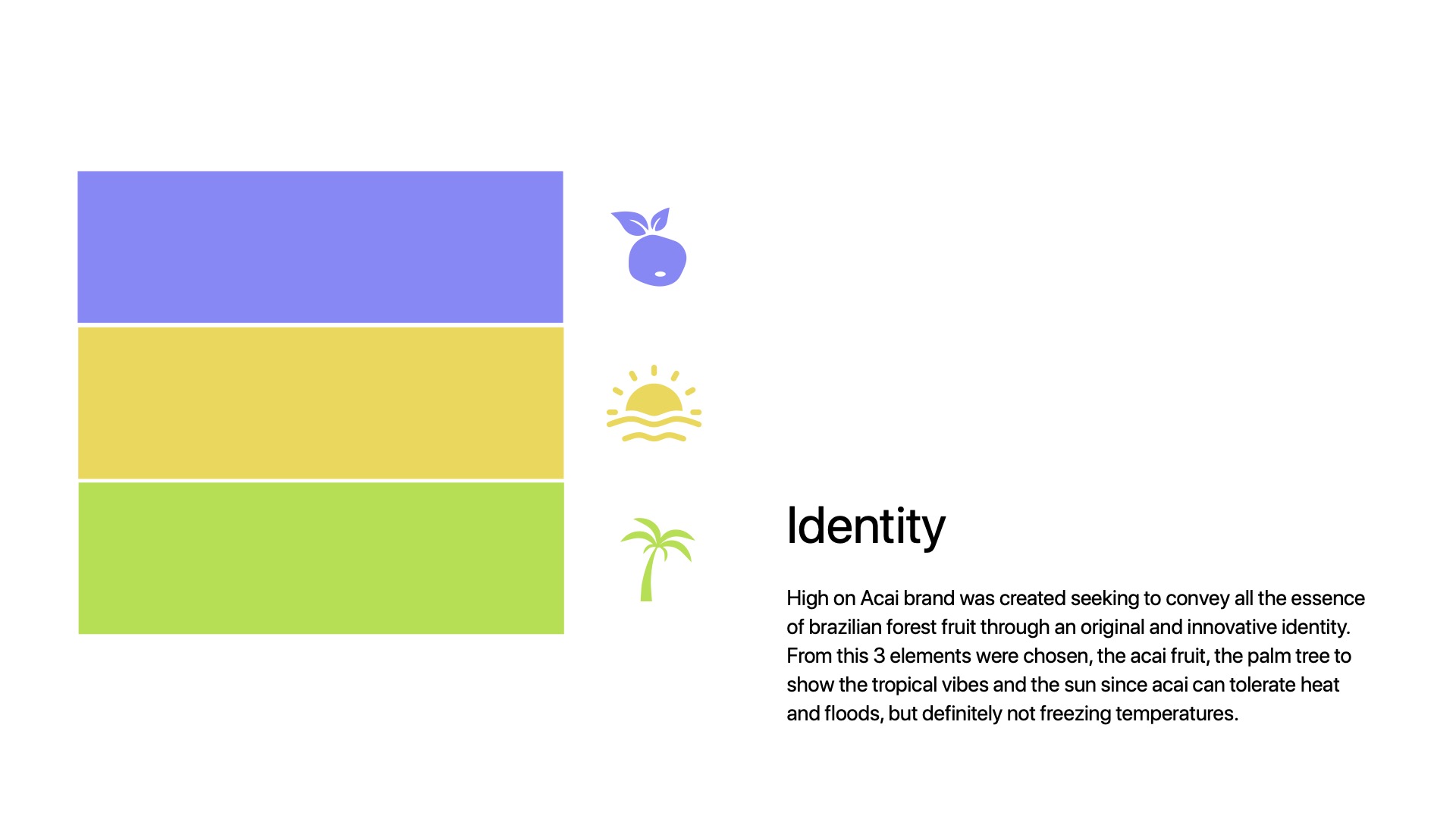 Identity

High on Acai brand was created seeking to convey all the essence of brazilian forest fruit through an original and innovative identity. From this 3 elements were chosen, the acai fruit, the palm tree to show the tropical vibes and the sun since acai can tolerate heat and floods, but definitely not freezing temperatures.